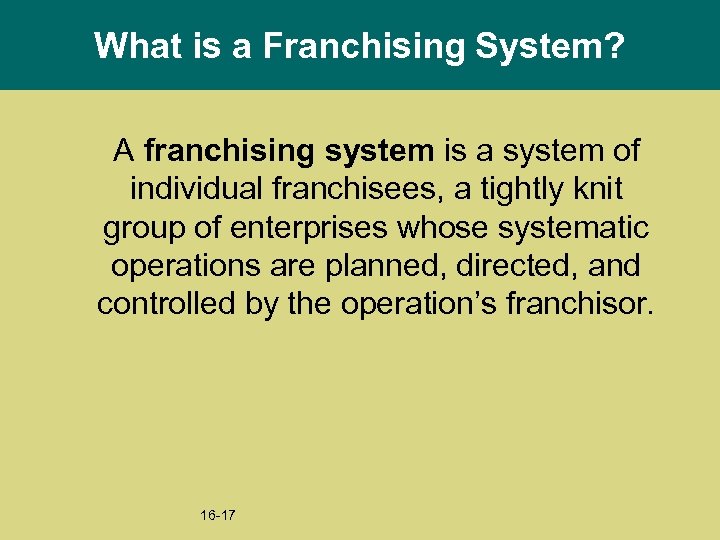 What is a Franchising System?

A franchising system is a system of individual franchisees, a tightly knit group of enterprises whose systematic operations are planned, directed, and controlled by the operation’s franchisor.

16-17